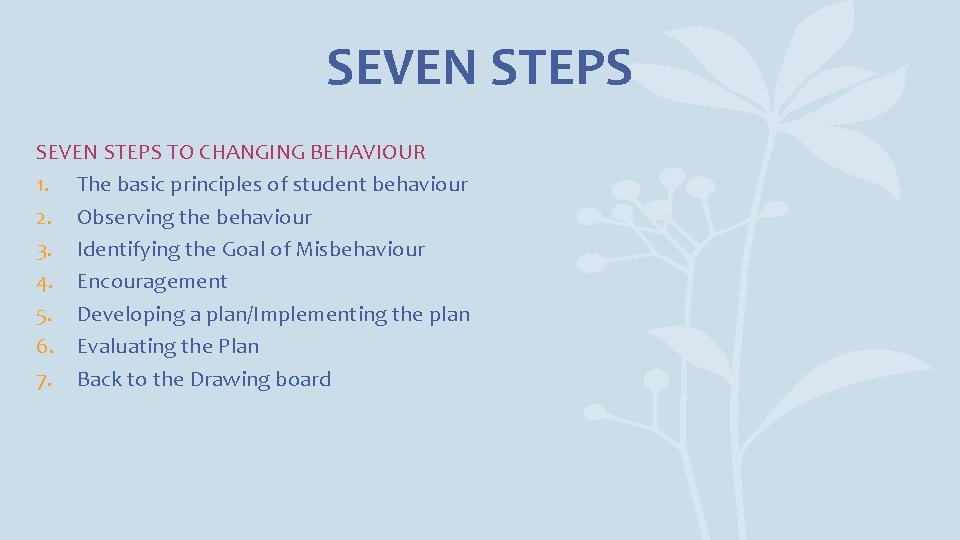 SEVEN STEPS

SEVEN STEPS TO CHANGING BEHAVIOUR
1. The basic principles of student behaviour
2. Observing the behaviour
3. Identifying the Goal of Misbehaviour
4. Encouragement
5. Developing a plan/Implementing the plan
6. Evaluating the Plan
7. Back to the Drawing board